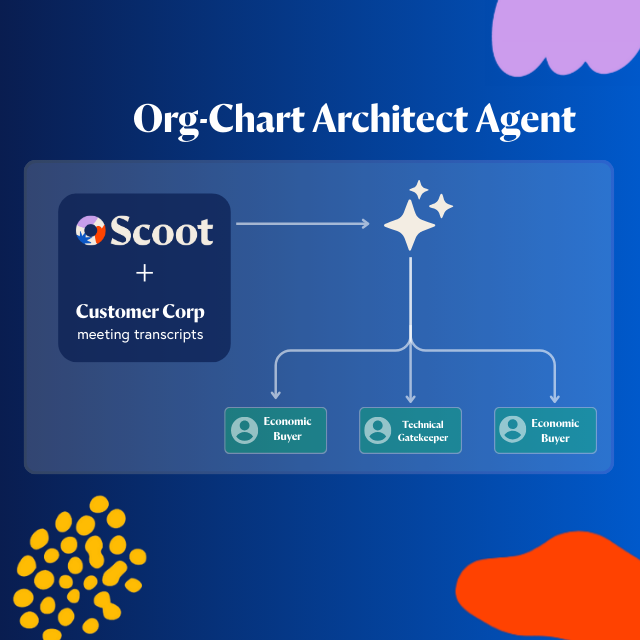 Org-Chart Architect Agent

Scoot
+
Customer Corp
meeting transcripts

Economic Buyer

Technical Gatekeeper

Economic Buyer